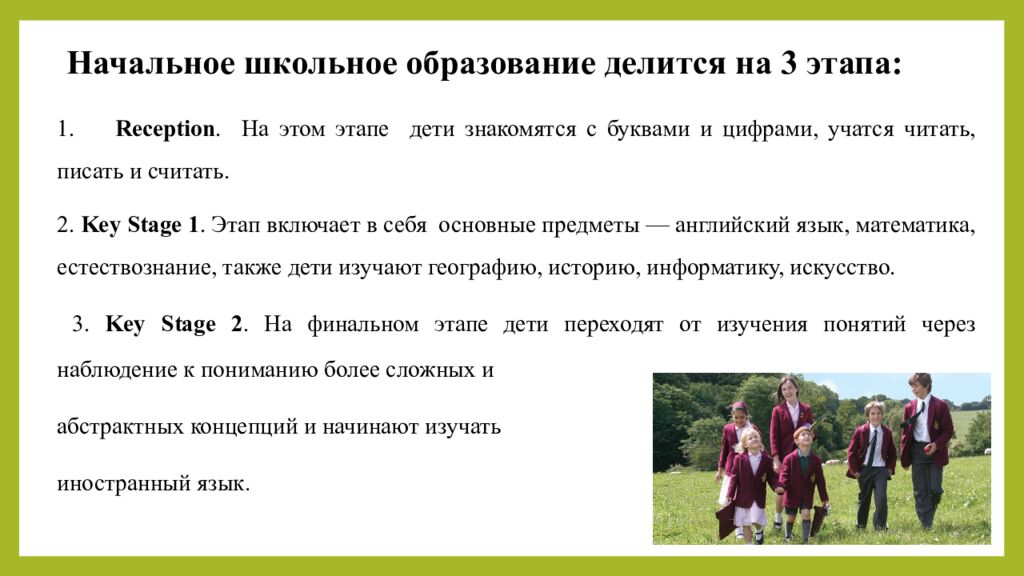 Начальное школьное образование делится на 3 этапа:

1. Reception. На этом этапе дети знакомятся с буквами и цифрами, учатся читать, писать и считать.

2. Key Stage 1. Этап включает в себя основные предметы — английский язык, математика, естествознание, также дети изучают географию, историю, информатику, искусство.

3. Key Stage 2. На финальном этапе дети переходят от изучения понятий через наблюдение к пониманию более сложных и абстрактных концепций и начинают изучать иностранный язык.